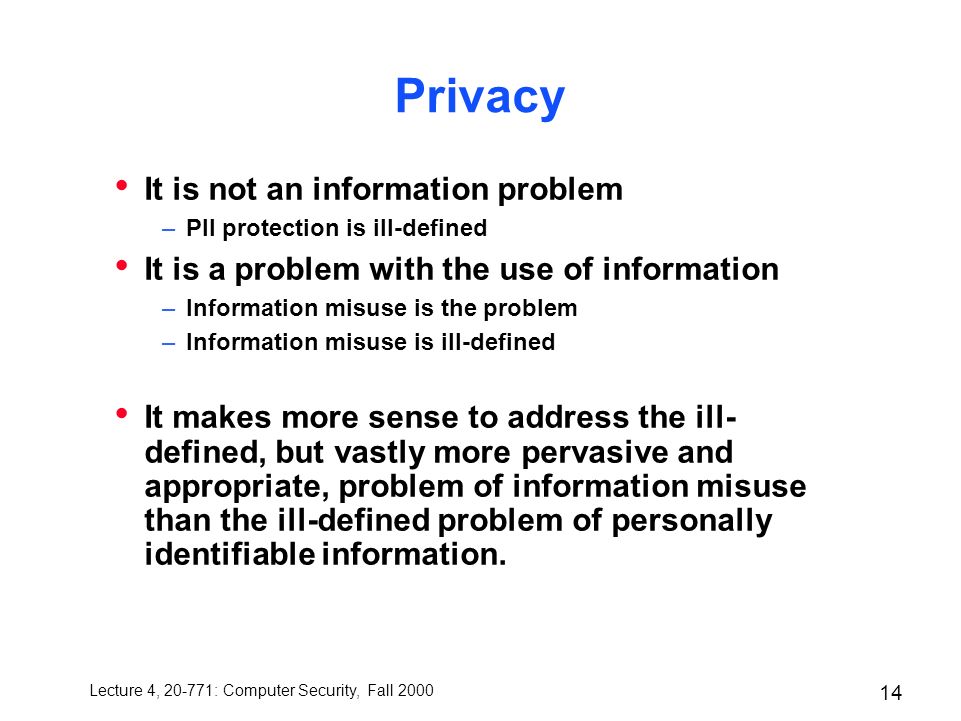 Privacy

• It is not an information problem
– PII protection is ill-defined

• It is a problem with the use of information
– Information misuse is the problem
– Information misuse is ill-defined

• It makes more sense to address the ill-defined, but vastly more pervasive and appropriate, problem of information misuse than the ill-defined problem of personally identifiable information.

Lecture 4, 20-771: Computer Security, Fall 2000

14